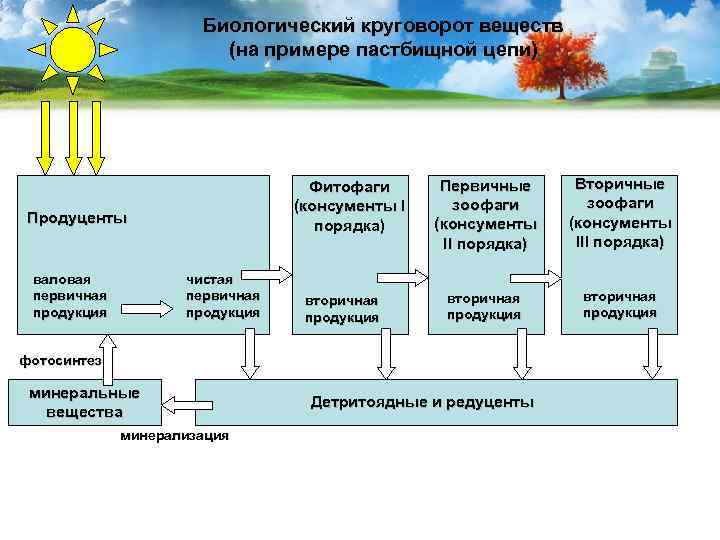 Биологический круговорот веществ
(на примере пастбищной цепи)

Продуценты

валовая первичная продукция

чистая первичная продукция

Фитофаги (консументы I порядка)

вторичная продукция

Первичные зоофаги (консументы II порядка)

вторичная продукция

Вторичные зоофаги (консументы III порядка)

вторичная продукция

фотосинтез

минеральные вещества

Детритоядные и редуценты

минерализация